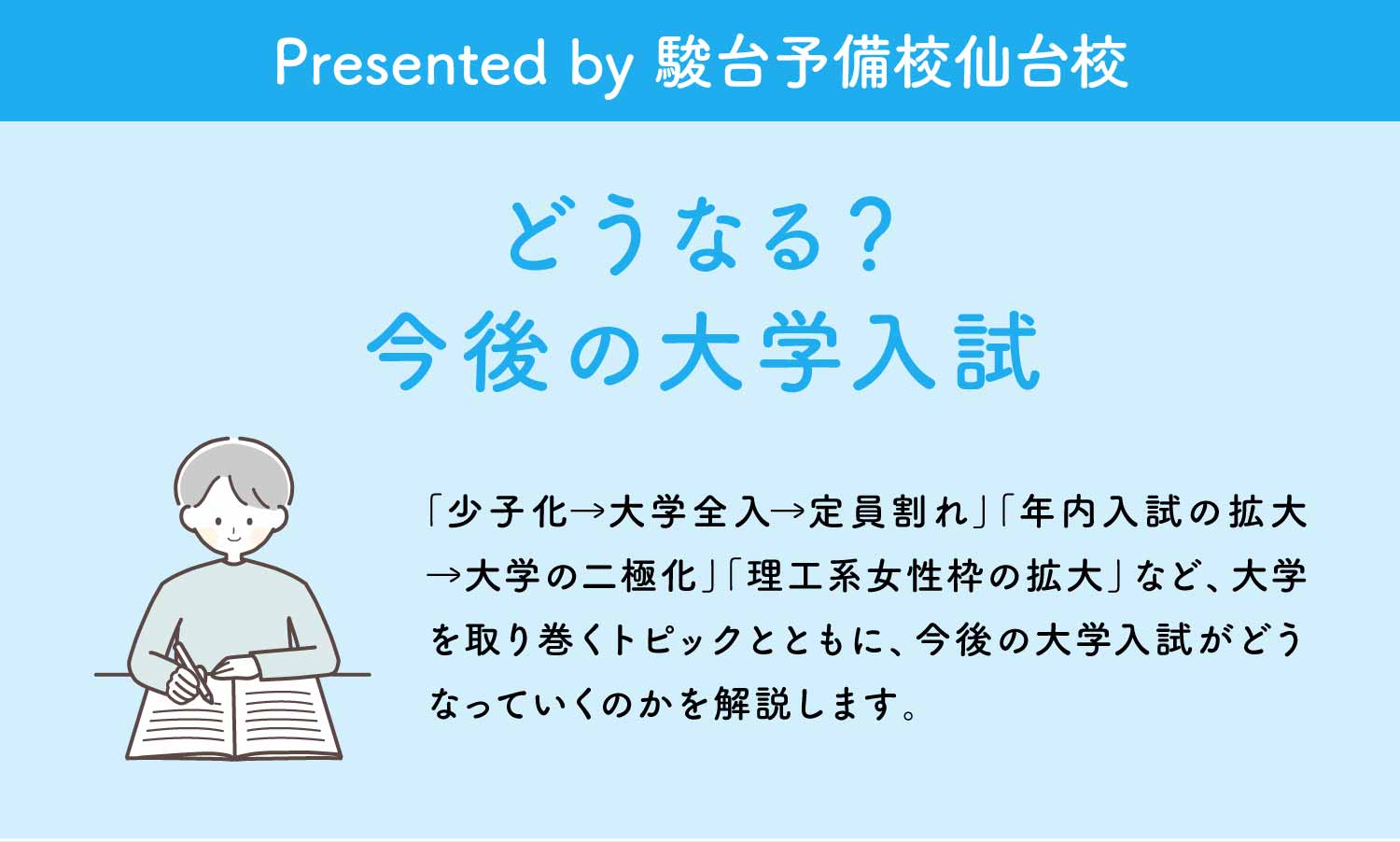 Presented by 駿台予備校仙台校

どうなる？
今後の大学入試

「少子化→大学全入→定員割れ」「年内入試の拡大→大学の二極化」「理工系女性枠の拡大」など、大学を取り巻くトピックとともに、今後の大学入試がどうなっていくのかを解説します。